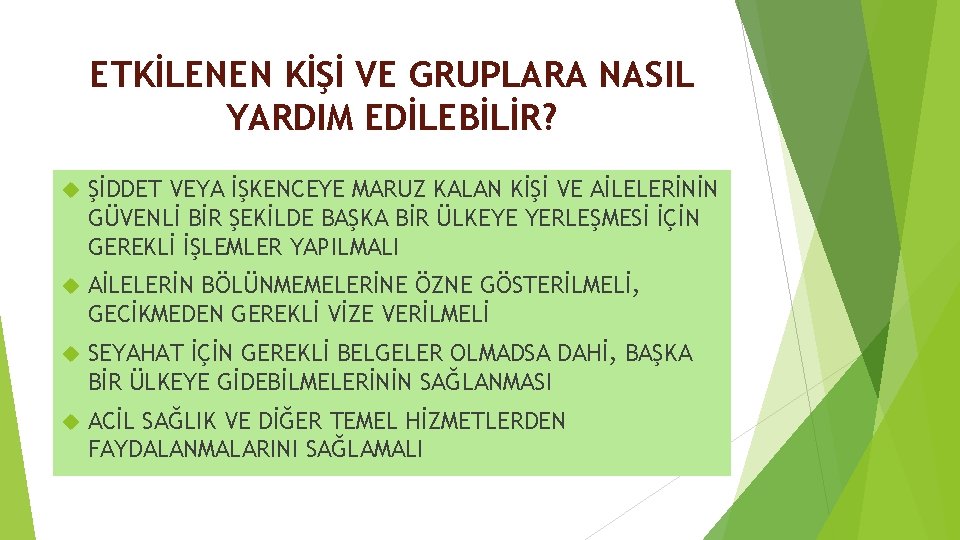 ETKİLENEN KİŞİ VE GRUPLARA NASIL YARDIM EDİLEBİLİR?

ŞİDDET VEYA İŞKENCEYE MARUZ KALAN KİŞİ VE AİLELERİNİN GÜVENLİ BİR ŞEKİLDE BAŞKA BİR ÜLKEYE YERLEŞMESİ İÇİN GEREKLİ İŞLEMLER YAPILMALI

AİLELERİN BÖLÜNMEMELERİNE ÖZNE GÖSTERİLMELİ, GECİKMEDEN GEREKLİ VİZE VERİLMELİ

SEYAHAT İÇİN GEREKLİ BELGELER OLMADSA DAHİ, BAŞKA BİR ÜLKEYE GİDEBİLMELERİNİN SAĞLANMASI

ACİL SAĞLIK VE DİĞER TEMEL HİZMETLERDEN FAYDALANMALARINI SAĞLAMALI